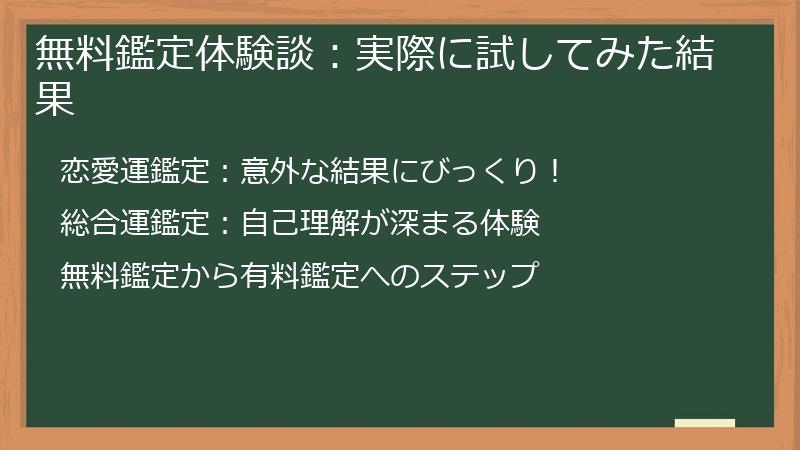 無料鑑定体験談：実際に試してみた結果

恋愛運鑑定：意外な結果にびっくり！

総合運鑑定：自己理解が深まる体験

無料鑑定から有料鑑定へのステップ